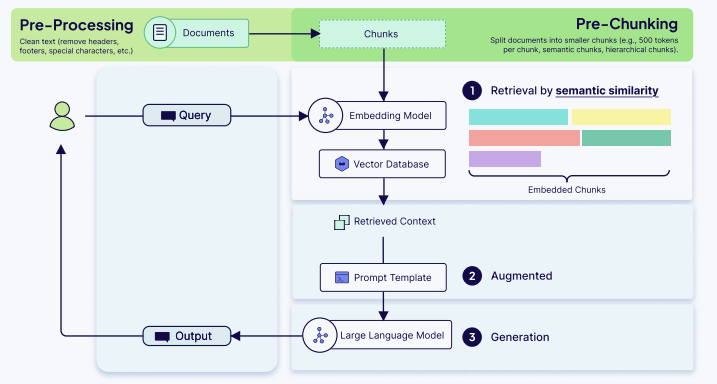 Pre-Processing
Clean text (remove headers, footers, special characters, etc.)

Documents

Chunks

Pre-Chunking
Split documents into smaller chunks (e.g., 500 tokens per chunk, semantic chunks, hierarchical chunks).

Query

Embedding Model

Vector Database

1 Retrieval by semantic similarity

Embedded Chunks

Retrieved Context

Prompt Template

2 Augmented

Output

Large Language Model

3 Generation